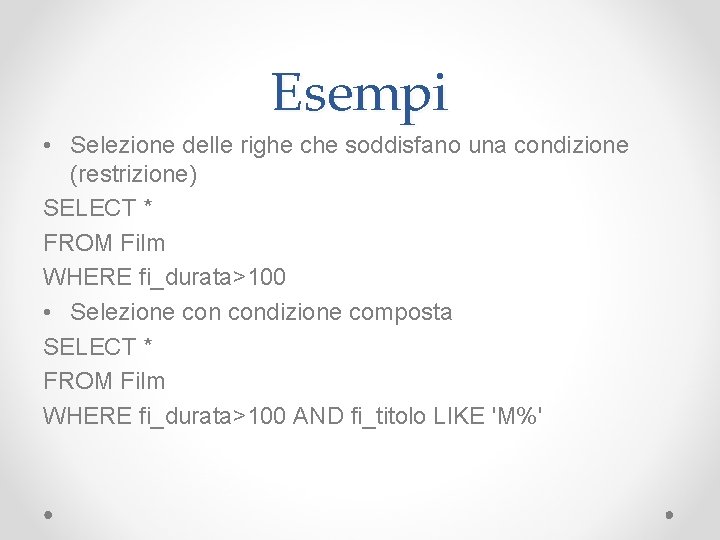 Esempi

• Selezione delle righe che soddisfano una condizione (restrizione)

SELECT *
FROM Film
WHERE fi_durata>100

• Selezione con condizione composta

SELECT *
FROM Film
WHERE fi_durata>100 AND fi_titolo LIKE 'M%'